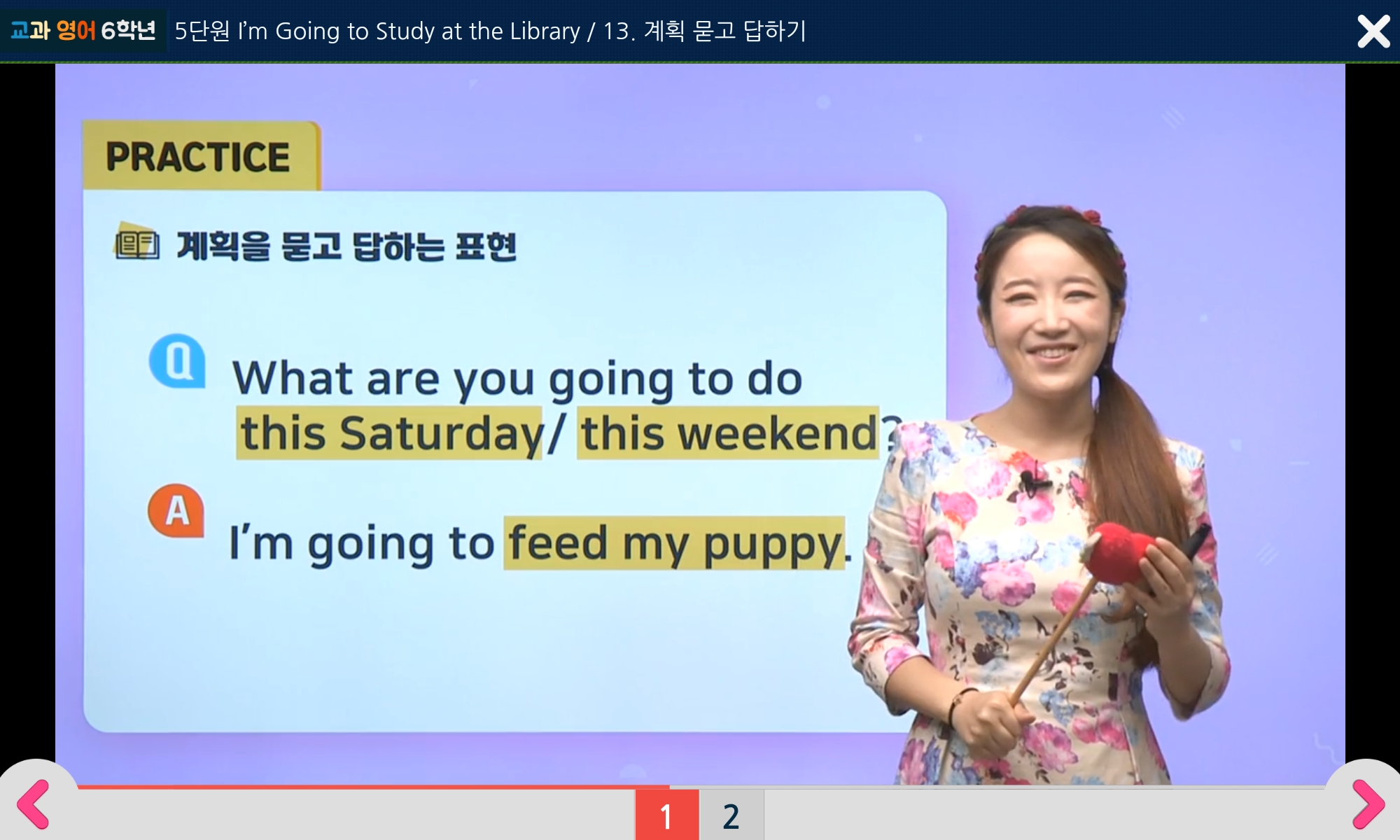 교과 영어 6학년 5단원 I'm Going to Study at the Library / 13. 계획 묻고 답하기

PRACTICE

계획을 묻고 답하는 표현

Q What are you going to do this Saturday/ this weekend?

A I'm going to feed my puppy.

1 2